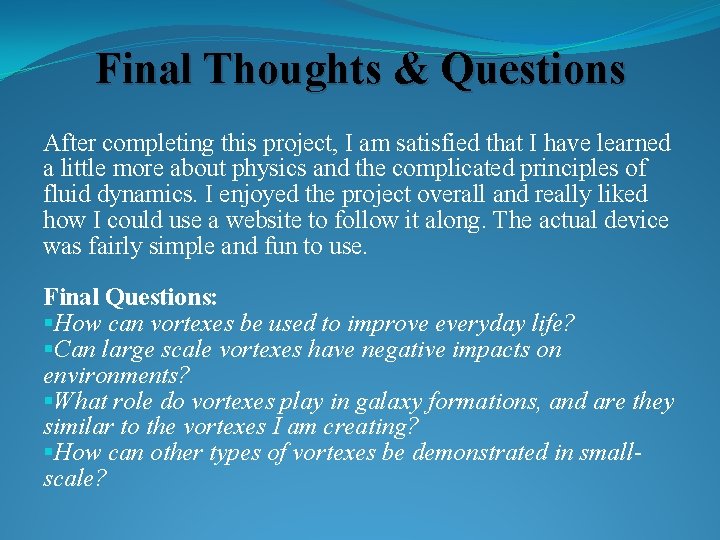 Final Thoughts & Questions

After completing this project, I am satisfied that I have learned a little more about physics and the complicated principles of fluid dynamics. I enjoyed the project overall and really liked how I could use a website to follow it along. The actual device was fairly simple and fun to use.

Final Questions:
▪How can vortexes be used to improve everyday life?
▪Can large scale vortexes have negative impacts on environments?
▪What role do vortexes play in galaxy formations, and are they similar to the vortexes I am creating?
▪How can other types of vortexes be demonstrated in small-scale?